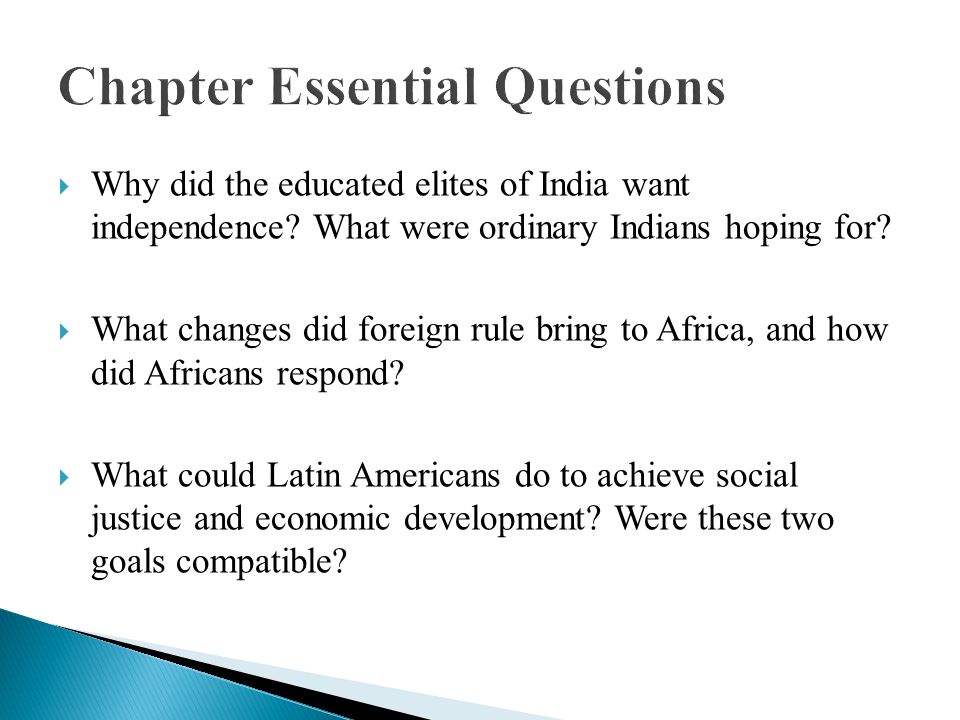 Chapter Essential Questions

Why did the educated elites of India want independence? What were ordinary Indians hoping for?

What changes did foreign rule bring to Africa, and how did Africans respond?

What could Latin Americans do to achieve social justice and economic development? Were these two goals compatible?